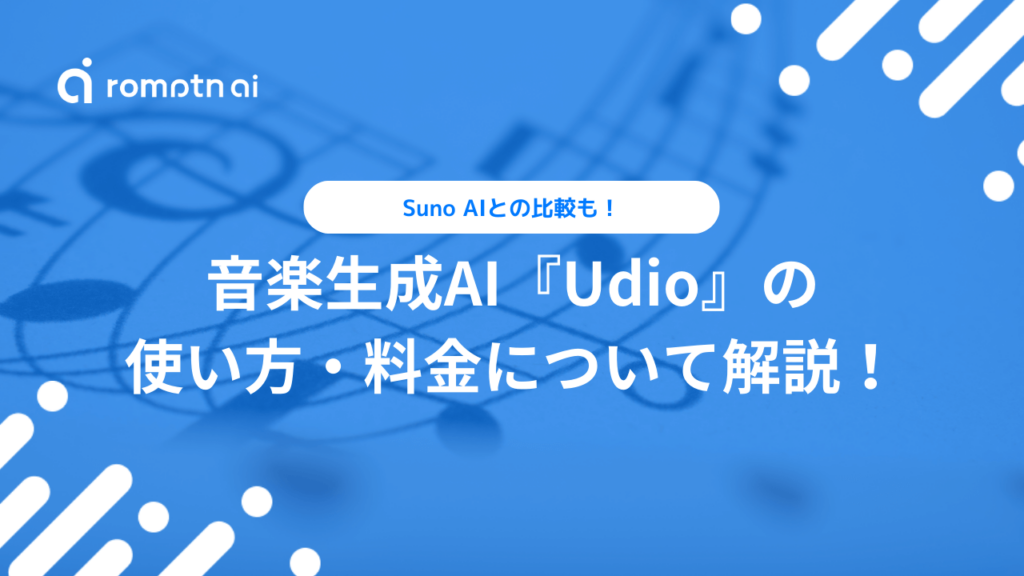 romptn ai

Suno AIとの比較も！

音楽生成AI『Udio』の使い方・料金について解説！